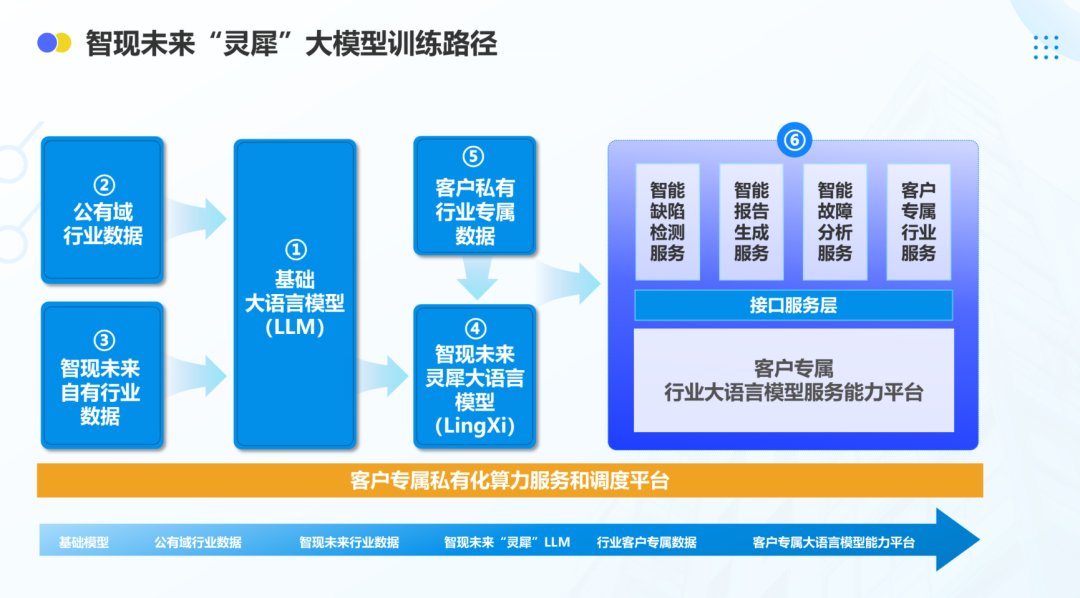 智现未来“灵犀”大模型训练路径

②
公有域
行业数据

③
智现未来
自有行业
数据

①
基础
大语言模型
(LLM)

⑤
客户私有
行业专属
数据

④
智现未来
灵犀大语言
模型
(LingXi)

⑥

智能
缺陷
检测
服务

智能
报告
生成
服务

智能
故障
分析
服务

客户
专属
行业
服务

接口服务层

客户专属
行业大语言模型服务能力平台

客户专属私有化算力服务和调度平台

基础模型
公有域行业数据
智现未来行业数据
智现未来“灵犀”LLM
行业客户专属数据
客户专属大语言模型能力平台